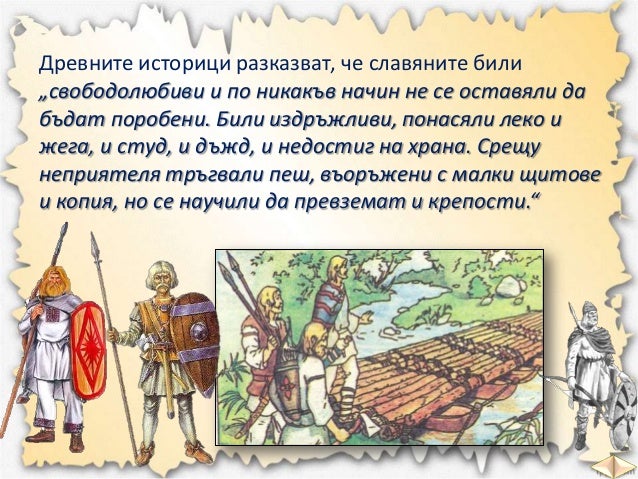 Древните историци разказват, че славяните били „свободолюбиви и по никакъв начин не се оставяли да бъдат поробени. Били издръжливи, понасяли леко и жега, и студ, и дъжд, и недостиг на храна. Срещу неприятеля тръгвали пеш, въоръжени с малки щитове и копия, но се научили да превземат и крепости.“